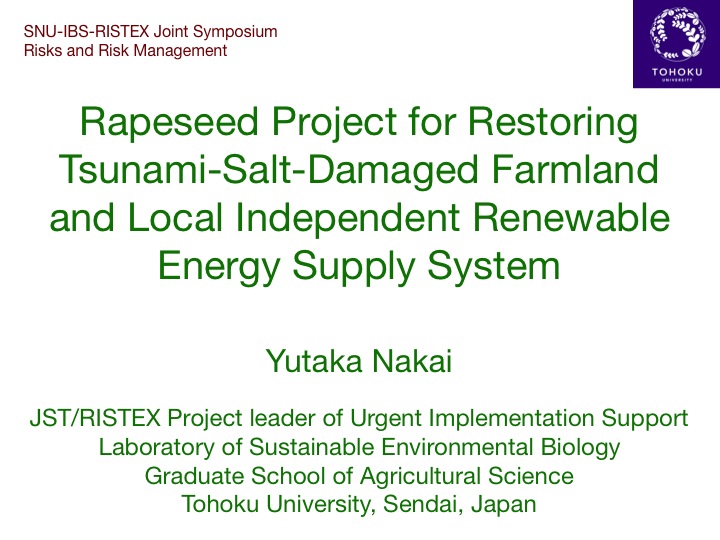 SNU-IBS-RISTEX Joint Symposium
Risks and Risk Management

TOHOKU
UNIVERSITY

Rapeseed Project for Restoring Tsunami-Salt-Damaged Farmland and Local Independent Renewable Energy Supply System

Yutaka Nakai

JST/RISTEX Project leader of Urgent Implementation Support
Laboratory of Sustainable Environmental Biology
Graduate School of Agricultural Science
Tohoku University, Sendai, Japan